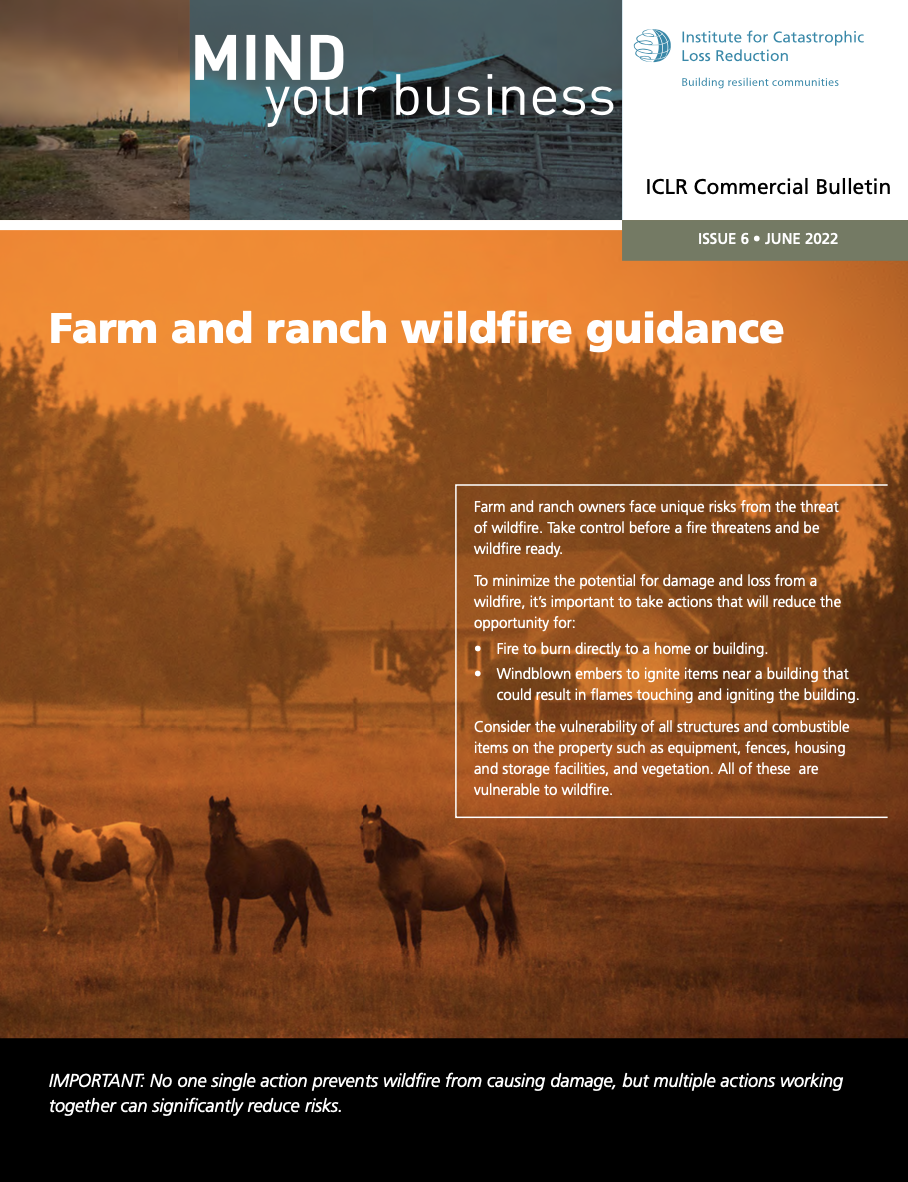 MIND
your business

Institute for Catastrophic Loss Reduction
Building resilient communities

ICLR Commercial Bulletin

ISSUE 6 • JUNE 2022

Farm and ranch wildfire guidance

Farm and ranch owners face unique risks from the threat of wildfire. Take control before a fire threatens and be wildfire ready.

To minimize the potential for damage and loss from a wildfire, it's important to take actions that will reduce the opportunity for:

• Fire to burn directly to a home or building.
• Windblown embers to ignite items near a building that could result in flames touching and igniting the building.

Consider the vulnerability of all structures and combustible items on the property such as equipment, fences, housing and storage facilities, and vegetation. All of these are vulnerable to wildfire.

IMPORTANT: No one single action prevents wildfire from causing damage, but multiple actions working together can significantly reduce risks.